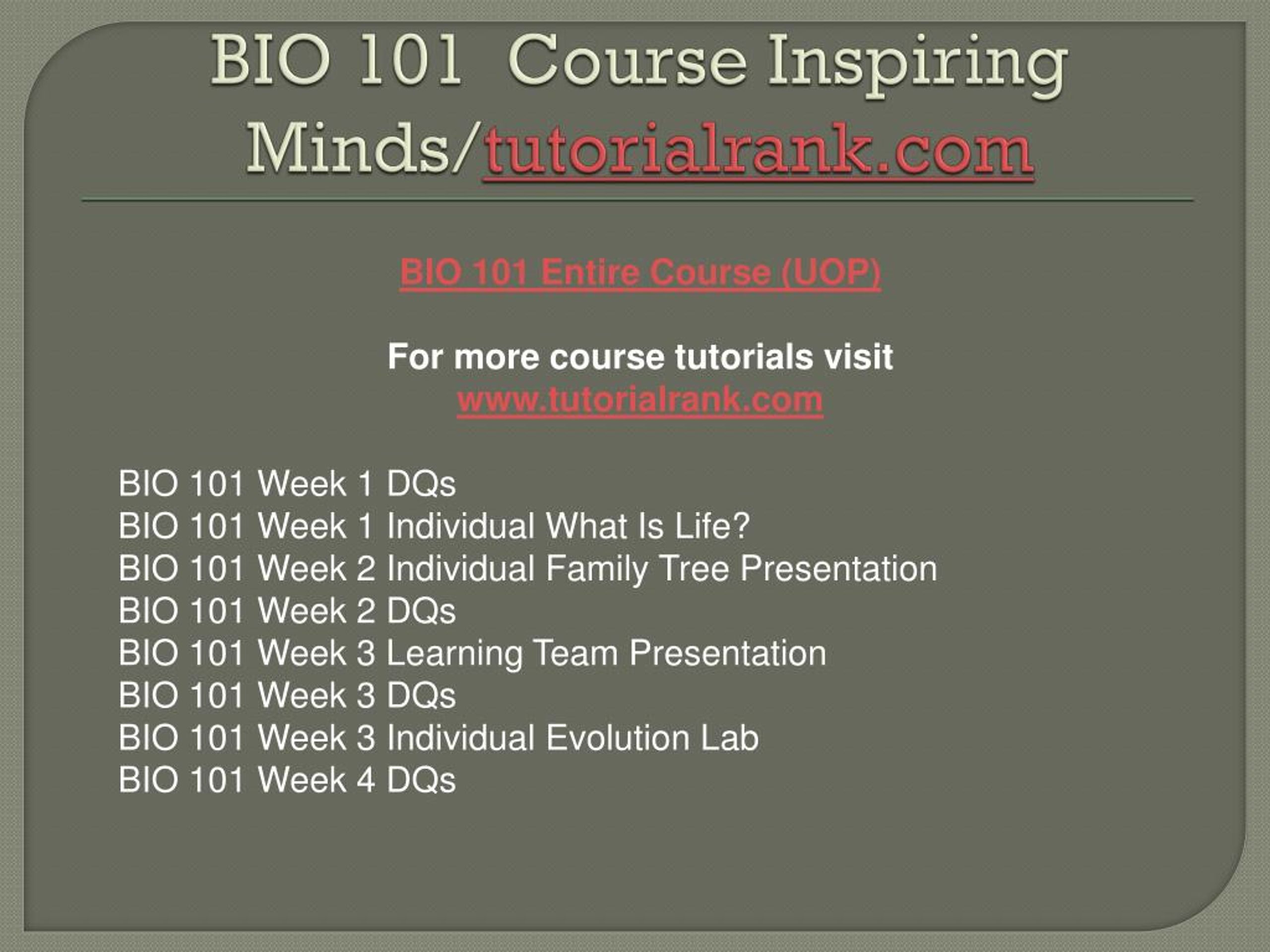 BIO 101 Course Inspiring Minds/tutorialrank.com

BIO 101 Entire Course (UOP)

For more course tutorials visit
www.tutorialrank.com

BIO 101 Week 1 DQs
BIO 101 Week 1 Individual What Is Life?
BIO 101 Week 2 Individual Family Tree Presentation
BIO 101 Week 2 DQs
BIO 101 Week 3 Learning Team Presentation
BIO 101 Week 3 DQs
BIO 101 Week 3 Individual Evolution Lab
BIO 101 Week 4 DQs